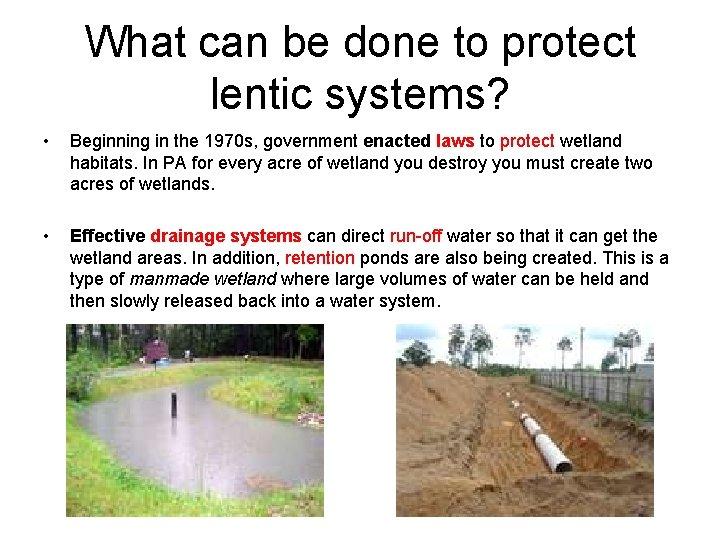 What can be done to protect lentic systems?

• Beginning in the 1970s, government enacted laws to protect wetland habitats. In PA for every acre of wetland you destroy you must create two acres of wetlands.

• Effective drainage systems can direct run-off water so that it can get the wetland areas. In addition, retention ponds are also being created. This is a type of manmade wetland where large volumes of water can be held and then slowly released back into a water system.